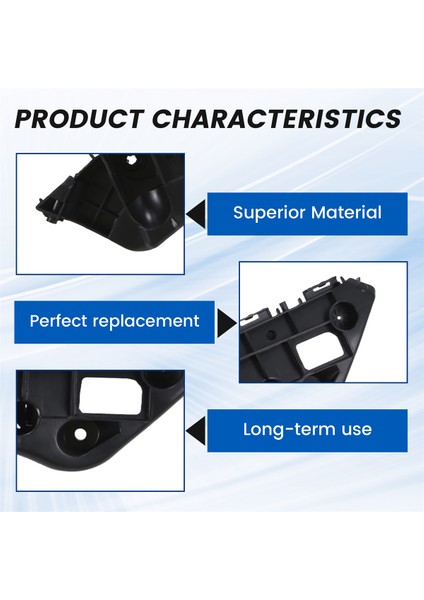 PRODUCT CHARACTERISTICS

Superior Material

Perfect replacement

Long-term use